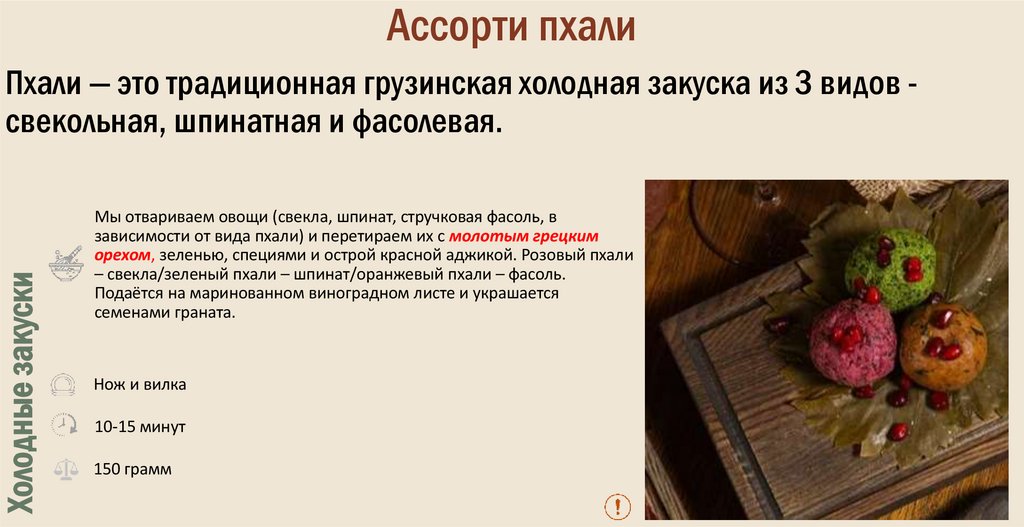 Ассорти пхали

Пхали — это традиционная грузинская холодная закуска из 3 видов - свекольная, шпинатная и фасолевая.

Холодные закуски

Мы отвариваем овощи (свекла, шпинат, стручковая фасоль, в зависимости от вида пхали) и перетираем их с молотым грецким орехом, зеленью, специями и острой красной аджикой. Розовый пхали – свекла/зеленый пхали – шпинат/оранжевый пхали – фасоль. Подаётся на маринованном виноградном листе и украшается семенами граната.

Нож и вилка

10-15 минут

150 грамм

!